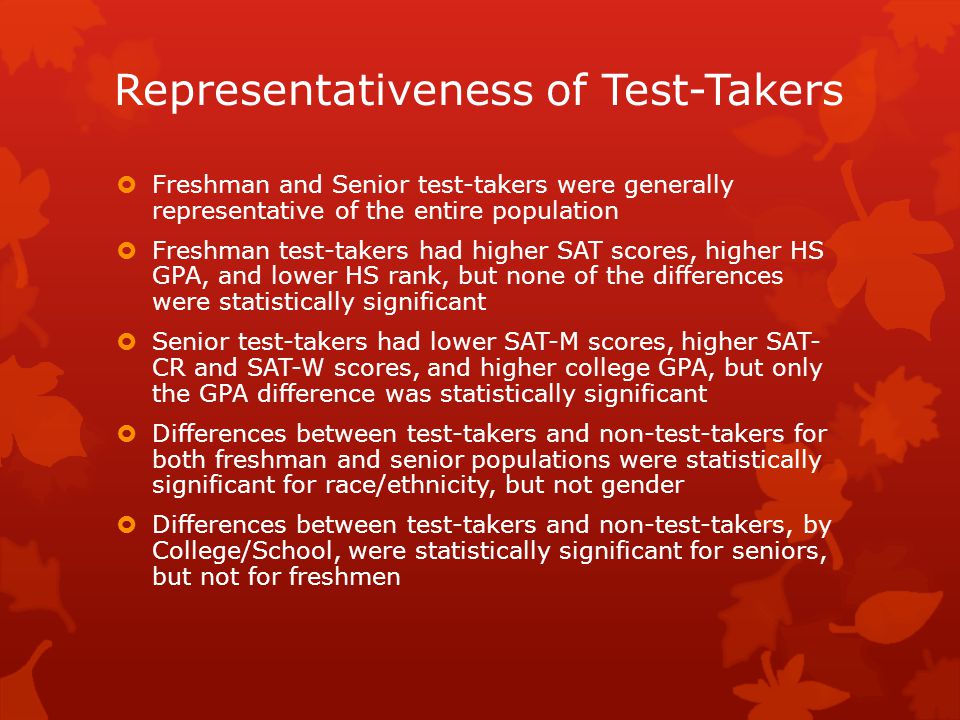 Representativeness of Test-Takers

Freshman and Senior test-takers were generally representative of the entire population

Freshman test-takers had higher SAT scores, higher HS GPA, and lower HS rank, but none of the differences were statistically significant

Senior test-takers had lower SAT-M scores, higher SAT-CR and SAT-W scores, and higher college GPA, but only the GPA difference was statistically significant

Differences between test-takers and non-test-takers for both freshman and senior populations were statistically significant for race/ethnicity, but not gender

Differences between test-takers and non-test-takers, by College/School, were statistically significant for seniors, but not for freshmen